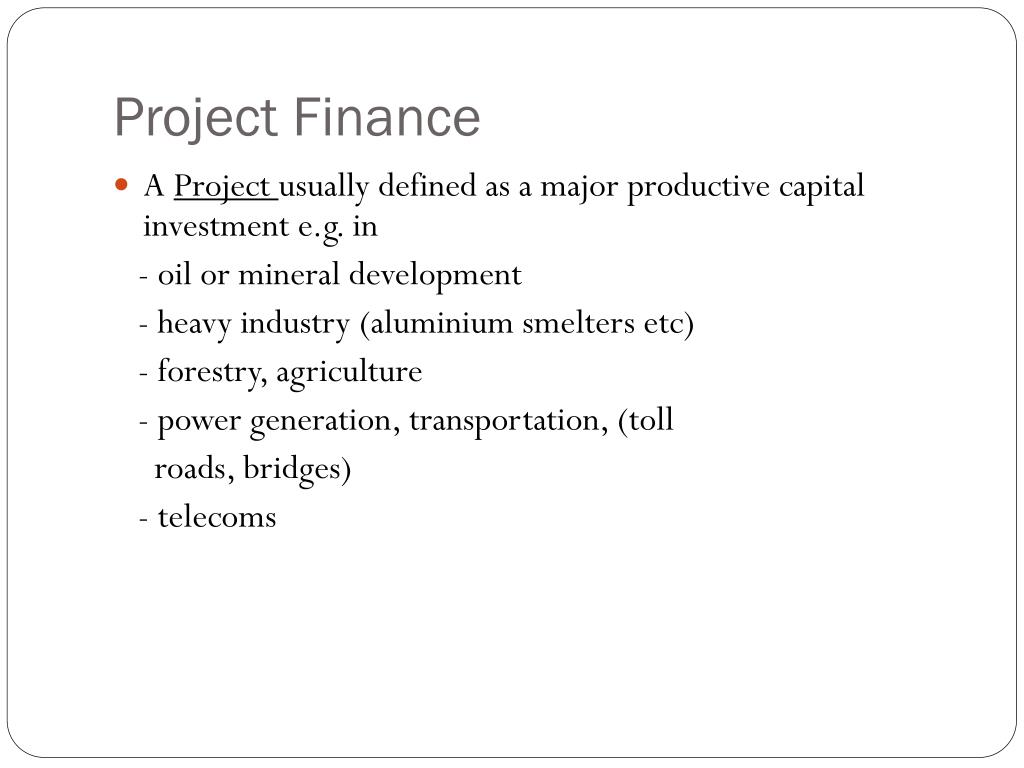 Project Finance

A Project usually defined as a major productive capital investment e.g. in

- oil or mineral development

- heavy industry (aluminium smelters etc)

- forestry, agriculture

- power generation, transportation, (toll roads, bridges)

- telecoms